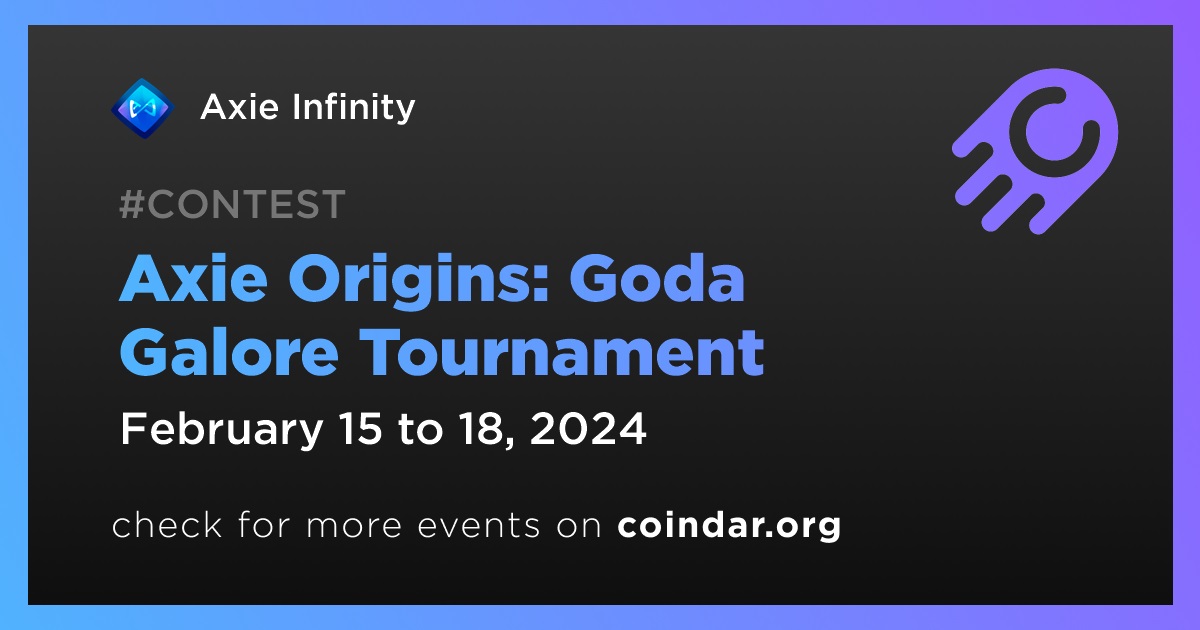 Axie Infinity

#CONTEST

Axie Origins: Goda Galore Tournament

February 15 to 18, 2024

check for more events on coindar.org